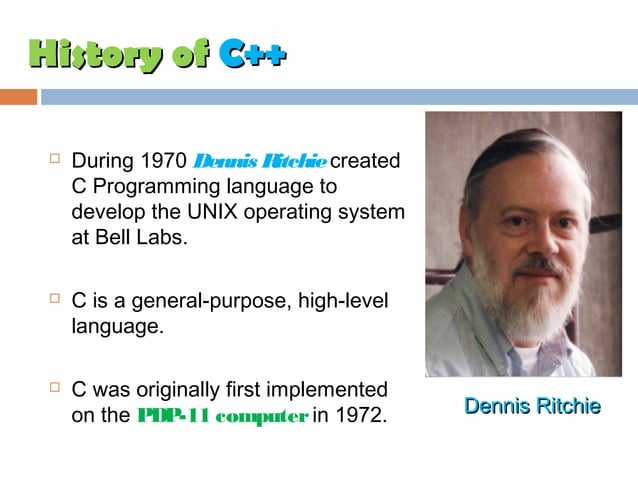 History of C++

□ During 1970 Dennis Ritchie created C Programming language to develop the UNIX operating system at Bell Labs.

□ C is a general-purpose, high-level language.

□ C was originally first implemented on the PDP-11 computer in 1972.

Dennis Ritchie